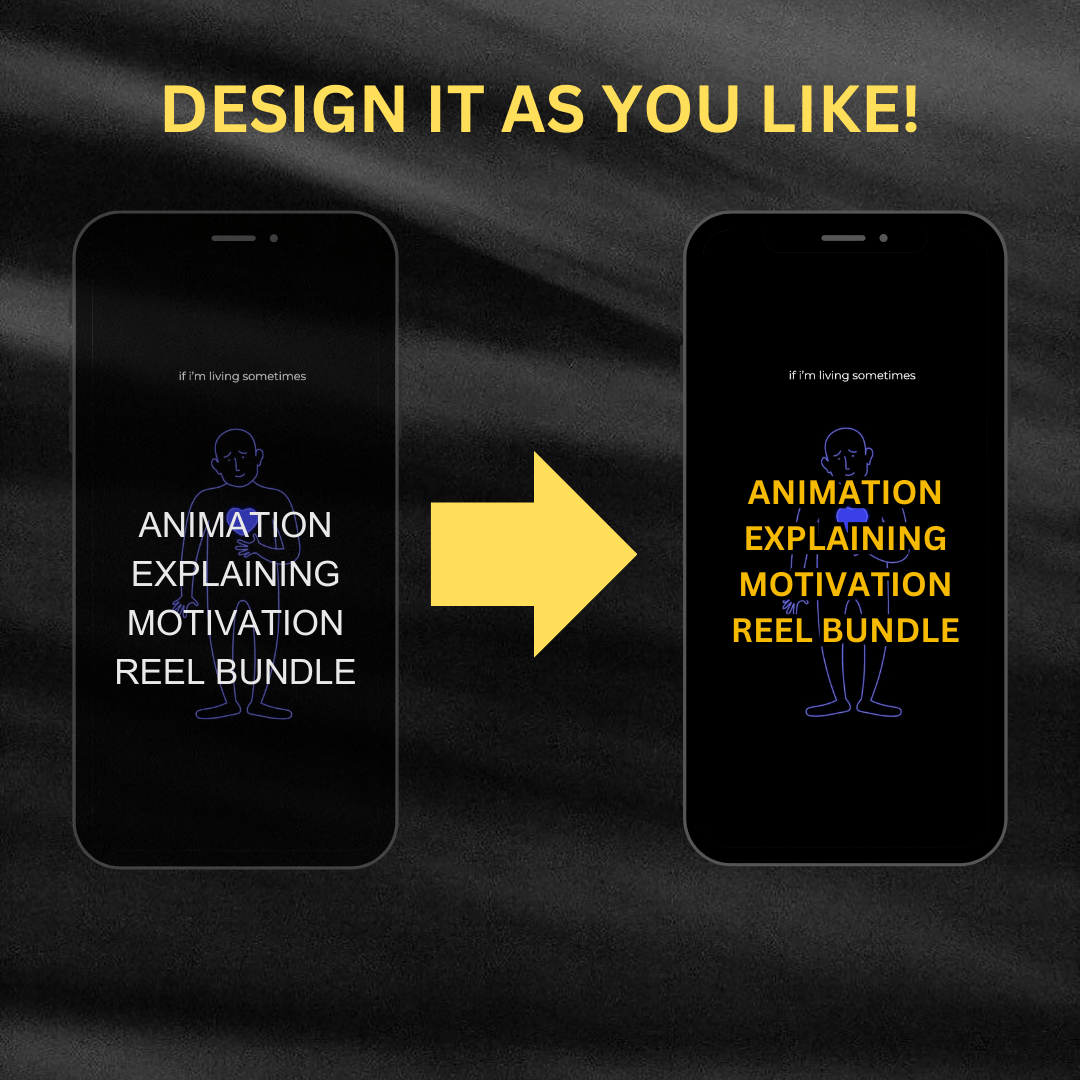 DESIGN IT AS YOU LIKE!

if i'm living sometimes

ANIMATION EXPLAINING MOTIVATION REEL BUNDLE

if i'm living sometimes

ANIMATION EXPLAINING MOTIVATION REEL BUNDLE